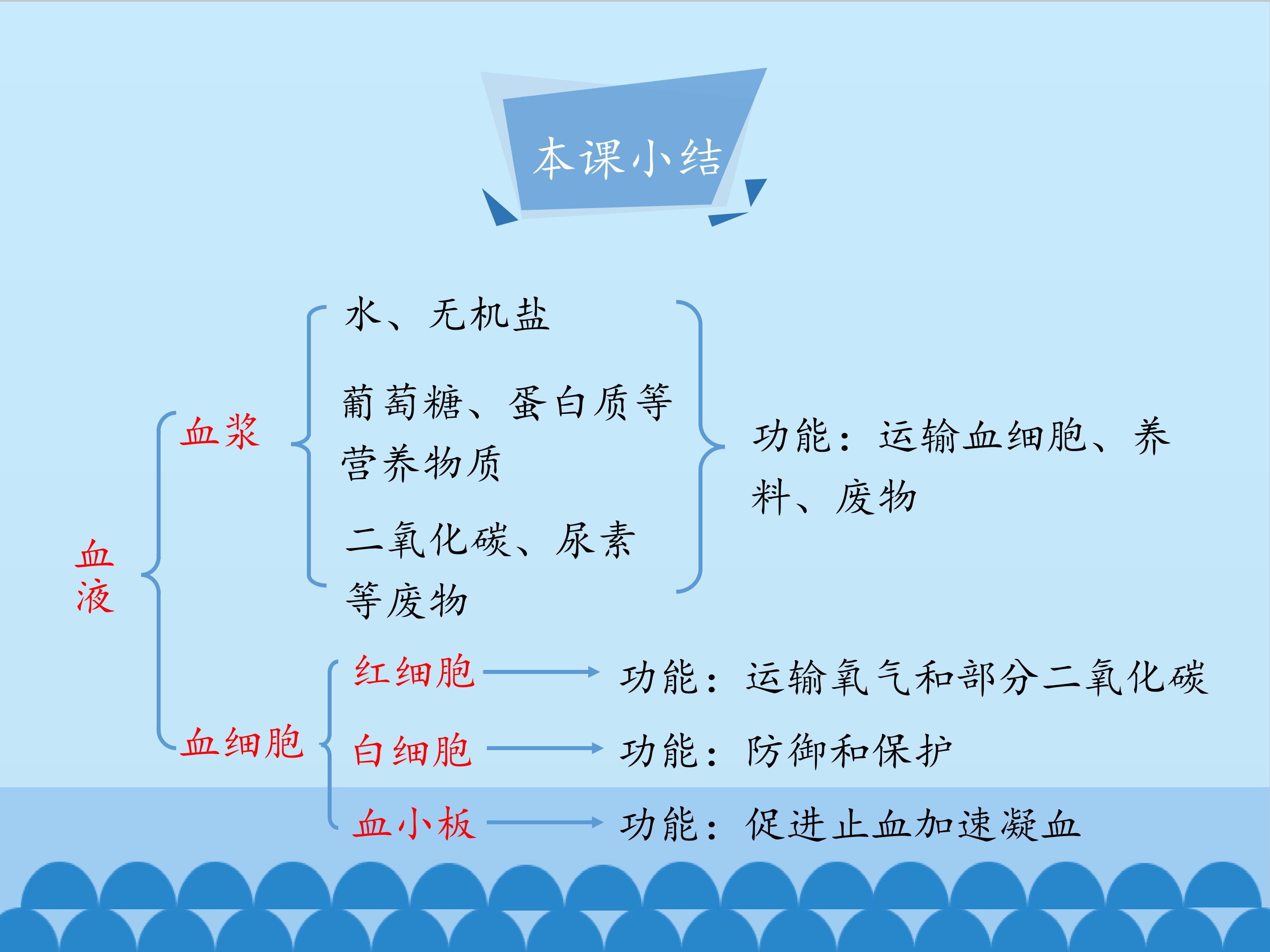 本课小结

血液

血浆

水、无机盐

葡萄糖、蛋白质等营养物质

二氧化碳、尿素等废物

功能：运输血细胞、养料、废物

血细胞

红细胞 功能：运输氧气和部分二氧化碳

白细胞 功能：防御和保护

血小板 功能：促进止血加速凝血